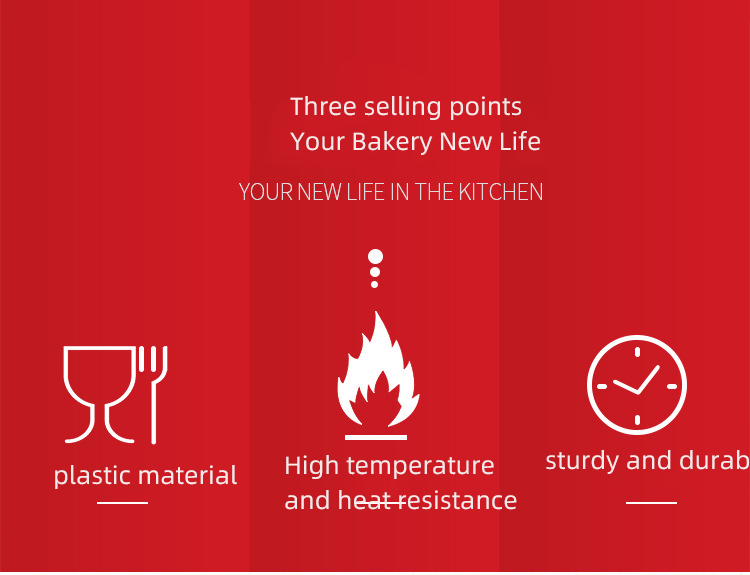 Three selling points
Your Bakery New Life

YOUR NEW LIFE IN THE KITCHEN

plastic material

High temperature and heat resistance

sturdy and durab